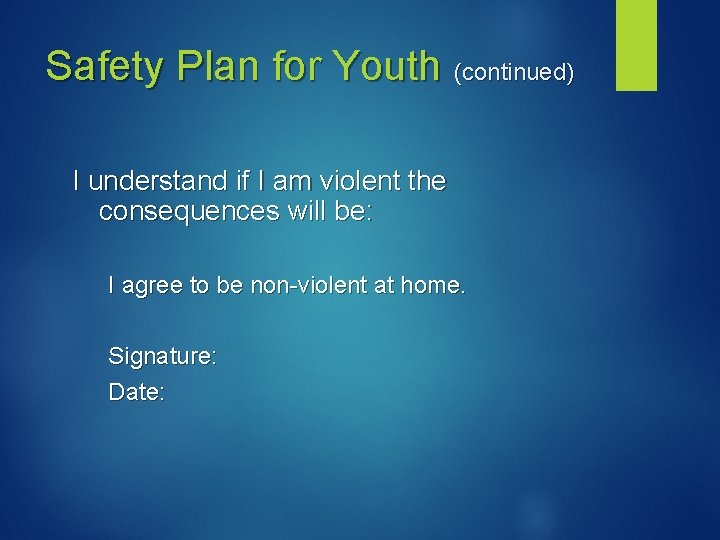 Safety Plan for Youth (continued)

I understand if I am violent the consequences will be:

I agree to be non-violent at home.

Signature:

Date: